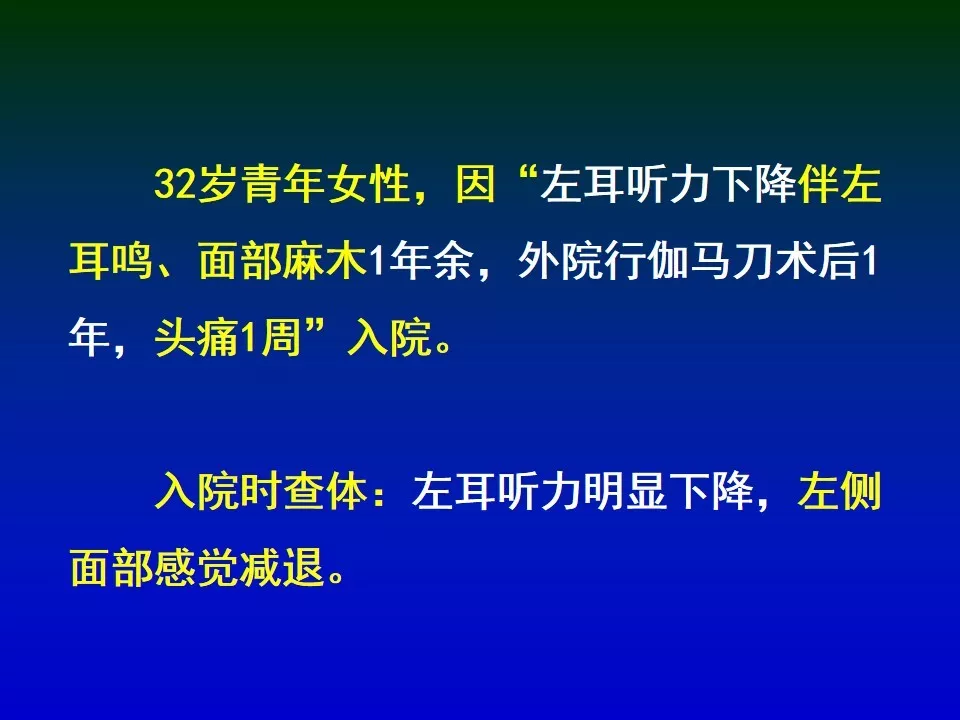 32岁青年女性，因“左耳听力下降伴左耳鸣、面部麻木1年余，外院行伽马刀术后1年，头痛1周”入院。

入院时查体：左耳听力明显下降，左侧面部感觉减退。